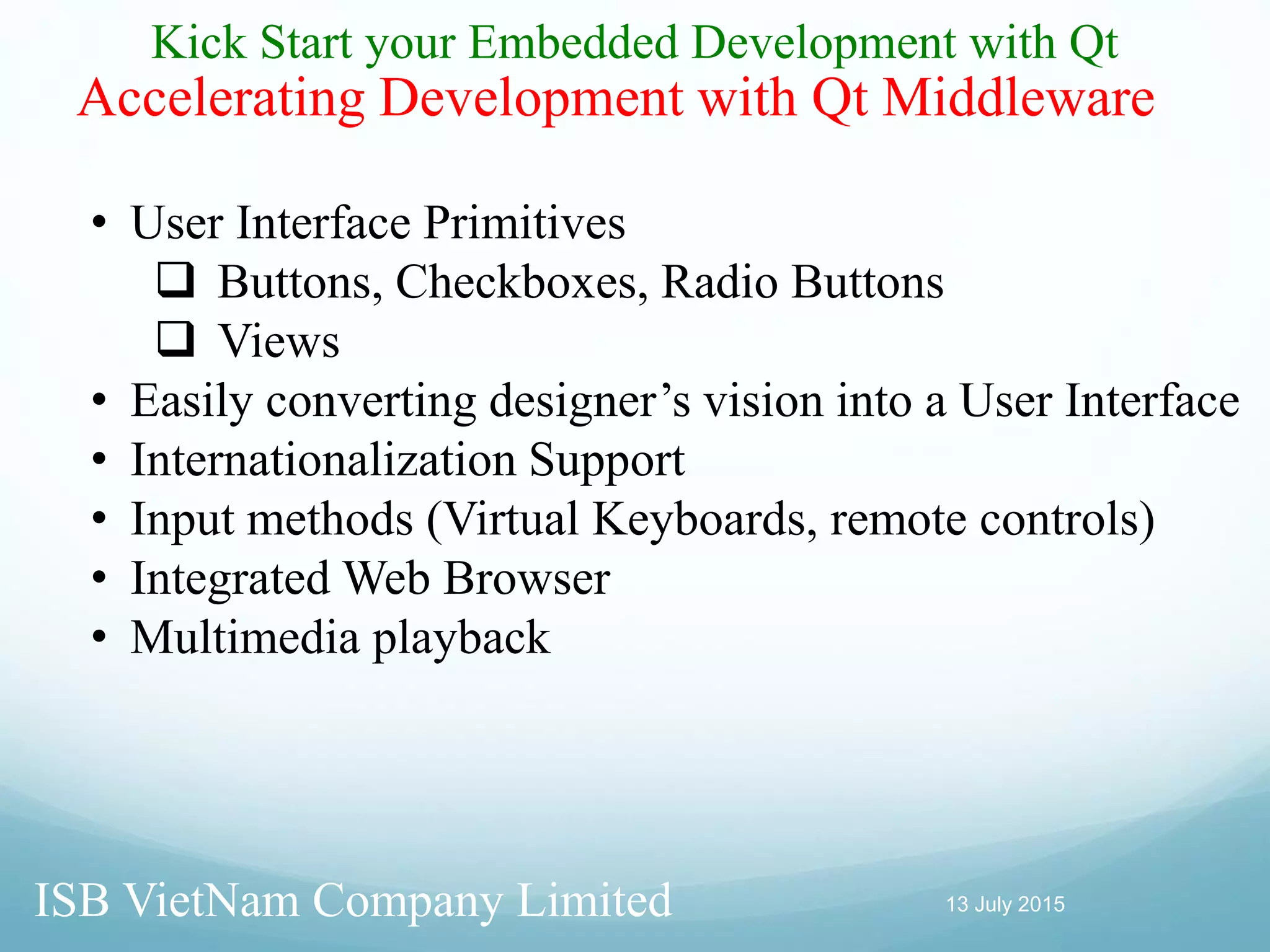 Kick Start your Embedded Development with Qt
Accelerating Development with Qt Middleware

• User Interface Primitives
❑ Buttons, Checkboxes, Radio Buttons
❑ Views
• Easily converting designer’s vision into a User Interface
• Internationalization Support
• Input methods (Virtual Keyboards, remote controls)
• Integrated Web Browser
• Multimedia playback

ISB VietNam Company Limited

13 July 2015